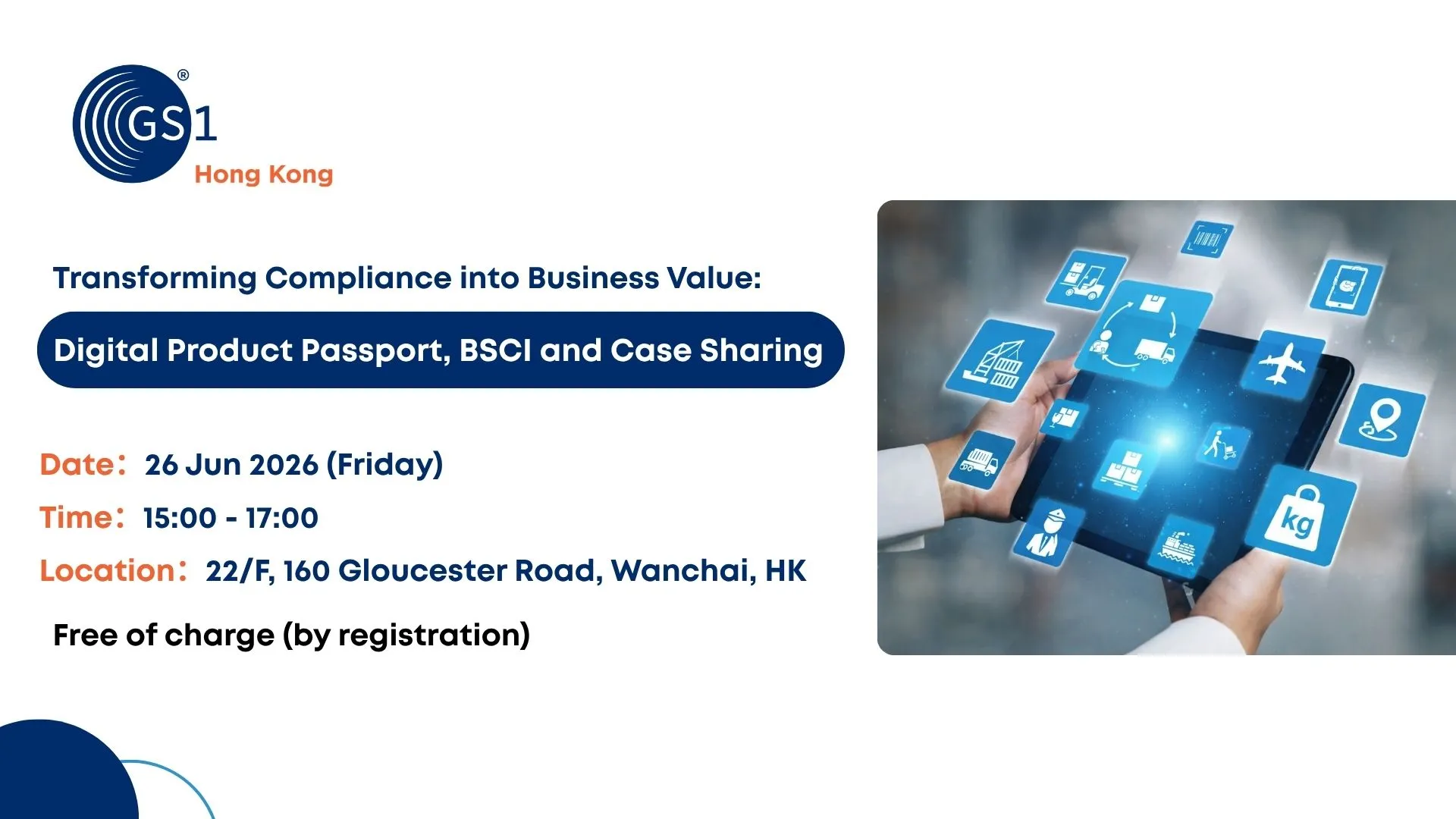 GS1®
Hong Kong

Transforming Compliance into Business Value:

Digital Product Passport, BSCI and Case Sharing

Date： 26 Jun 2026 (Friday)

Time： 15:00 - 17:00

Location： 22/F, 160 Gloucester Road, Wanchai, HK

Free of charge (by registration)

kg